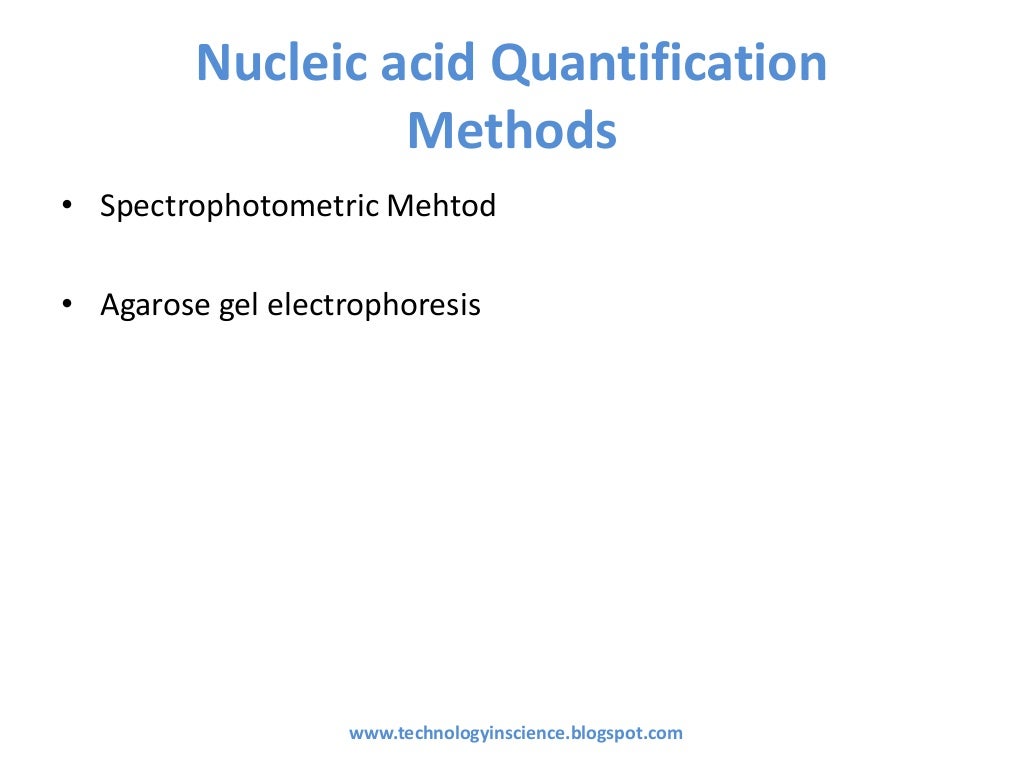 Nucleic acid Quantification Methods

• Spectrophotometric Mehtod

• Agarose gel electrophoresis

www.technologyinscience.blogspot.com